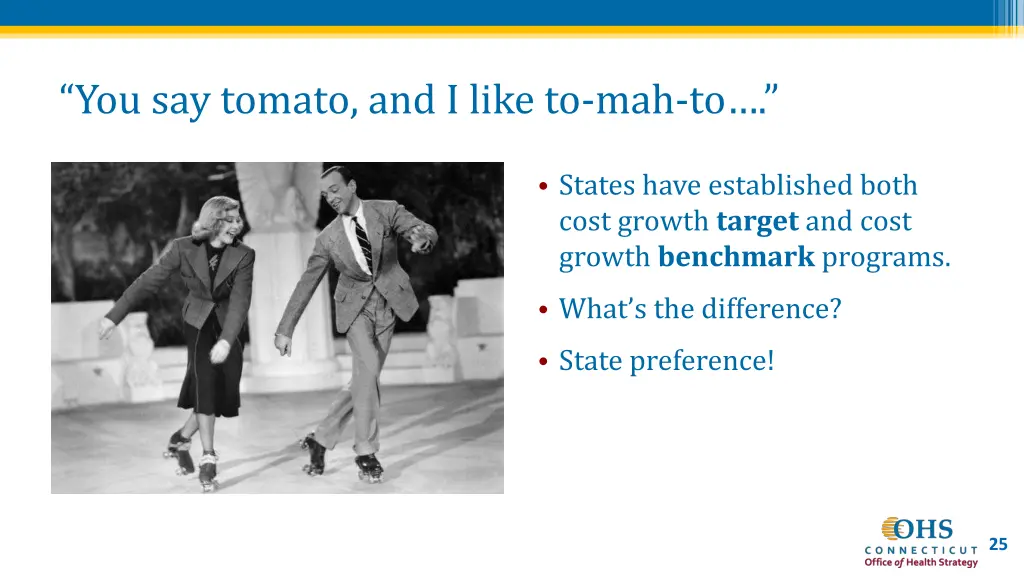 “You say tomato, and I like to-mah-to….”

• States have established both cost growth **target** and cost growth **benchmark** programs.

• What’s the difference?

• State preference!

OHS
CONNECTICUT
Office of Health Strategy

25